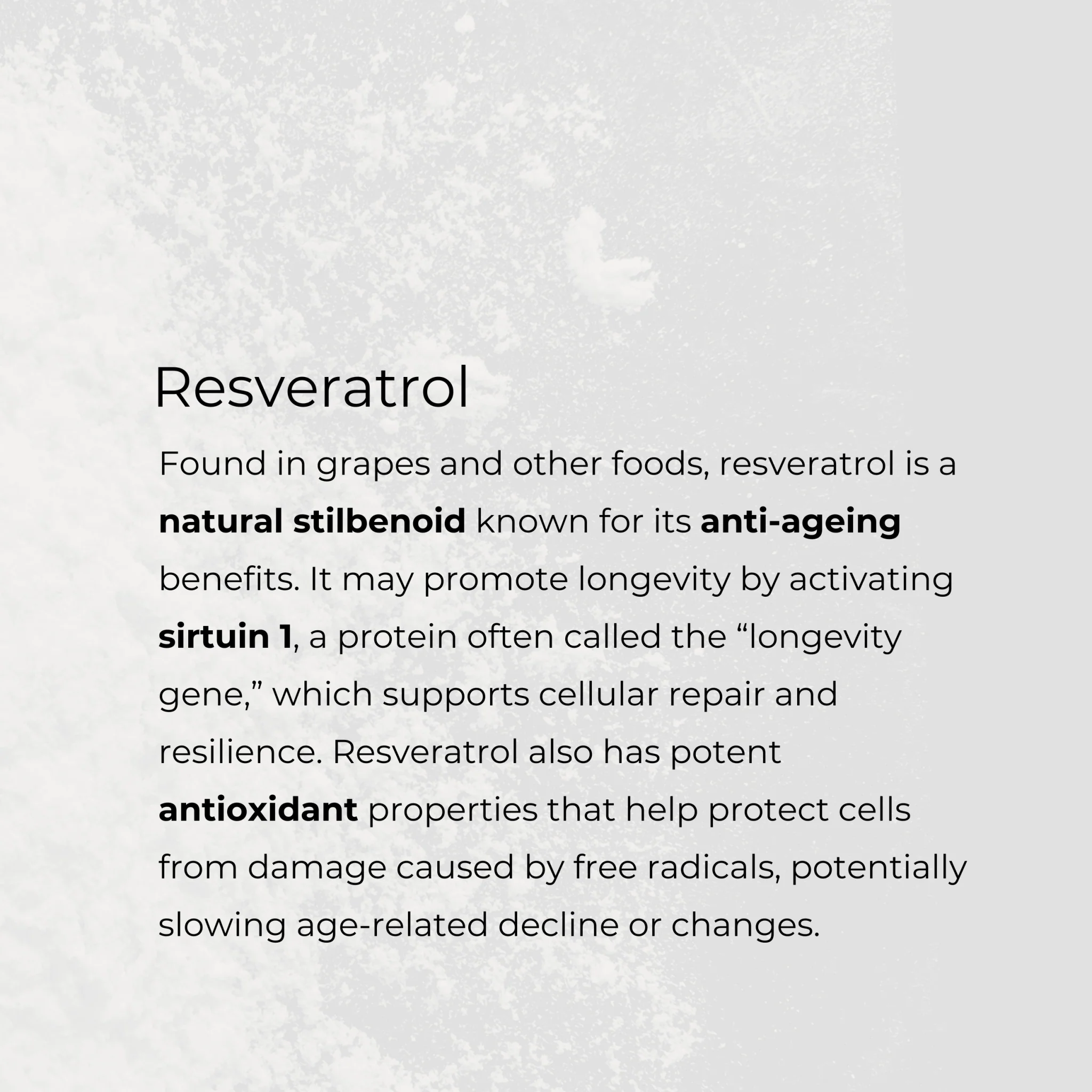 Resveratrol

Found in grapes and other foods, resveratrol is a natural stilbenoid known for its anti-ageing benefits. It may promote longevity by activating sirtuin 1, a protein often called the “longevity gene,” which supports cellular repair and resilience. Resveratrol also has potent antioxidant properties that help protect cells from damage caused by free radicals, potentially slowing age-related decline or changes.